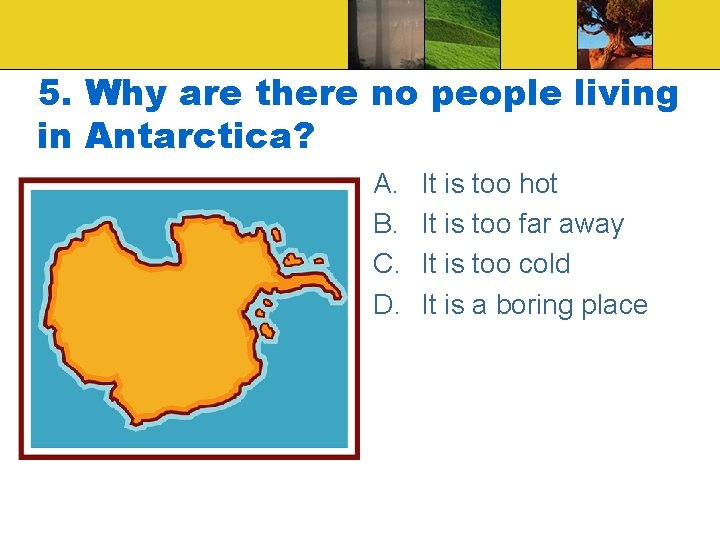 5. Why are there no people living in Antarctica?

A. It is too hot
B. It is too far away
C. It is too cold
D. It is a boring place